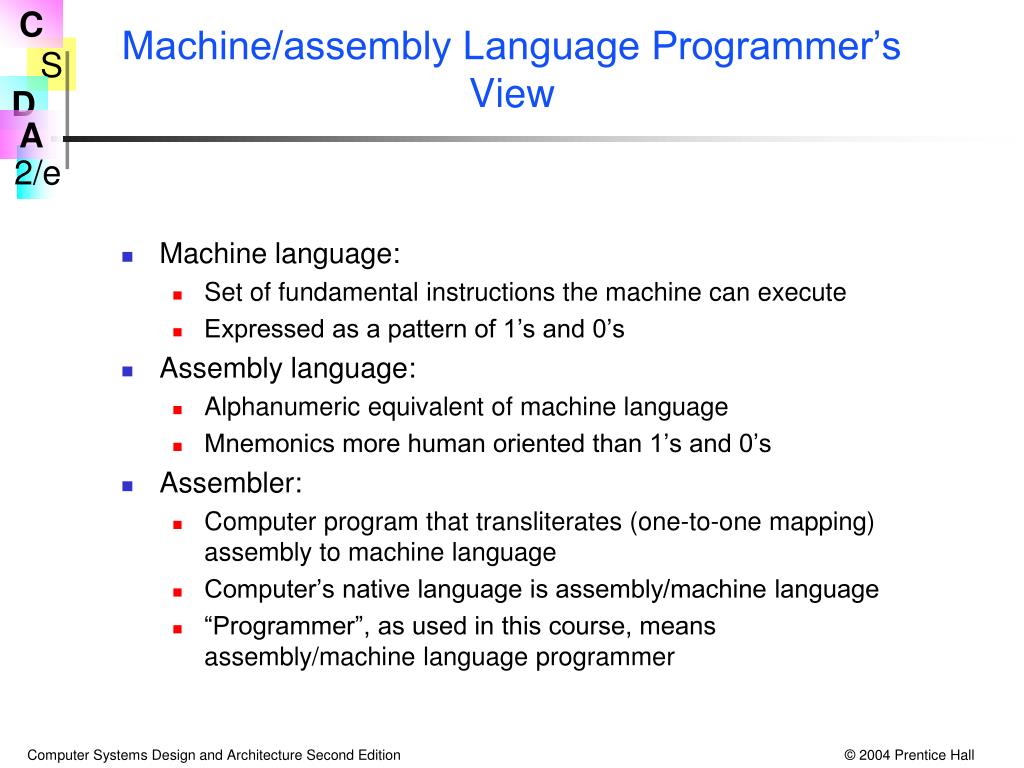 C
S
D
A
2/e

Machine/assembly Language Programmer’s View

- Machine language:
  - Set of fundamental instructions the machine can execute
  - Expressed as a pattern of 1’s and 0’s
- Assembly language:
  - Alphanumeric equivalent of machine language
  - Mnemonics more human oriented than 1’s and 0’s
- Assembler:
  - Computer program that transliterates (one-to-one mapping) assembly to machine language
  - Computer’s native language is assembly/machine language
  - “Programmer”, as used in this course, means assembly/machine language programmer

Computer Systems Design and Architecture Second Edition

© 2004 Prentice Hall